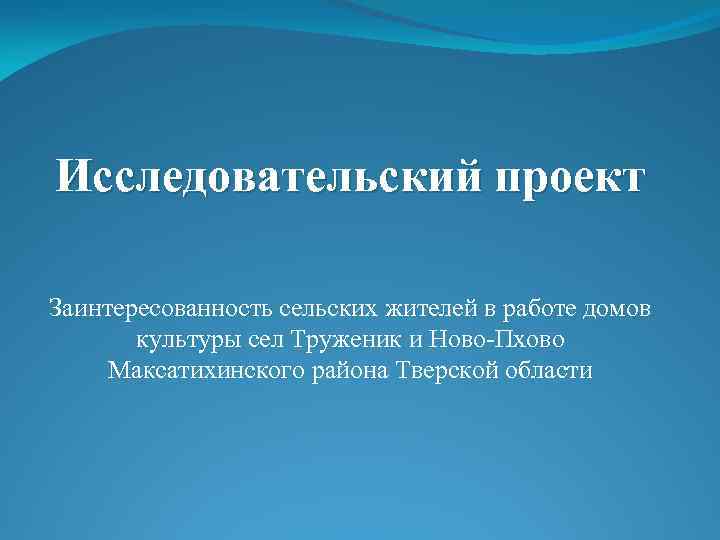 Исследовательский проект

Заинтересованность сельских жителей в работе домов культуры сел Труженик и Ново-Пхово Максатихинского района Тверской области